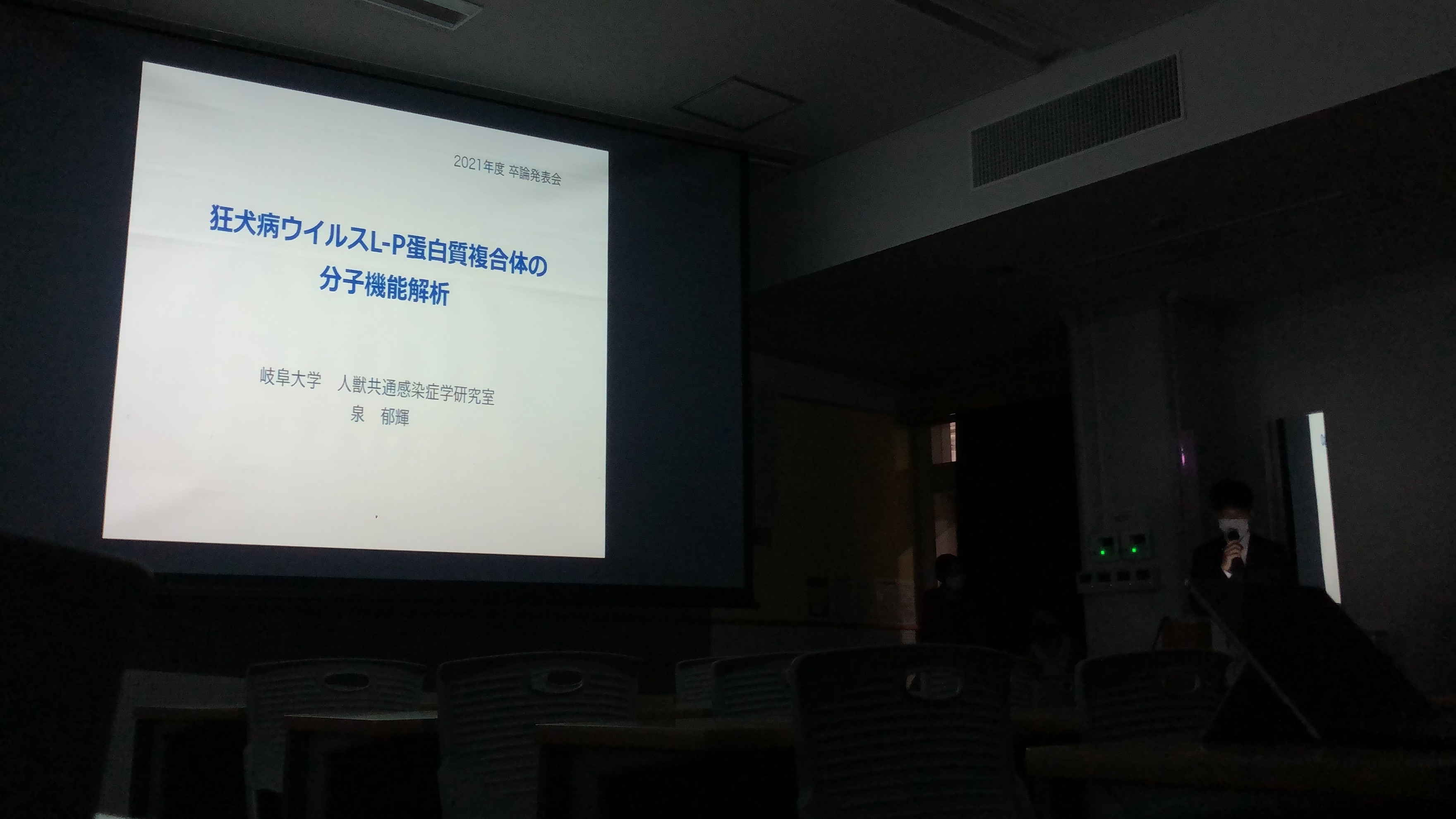 2021年度 卒論発表会

狂犬病ウイルスL-P蛋白質複合体の分子機能解析

岐阜大学　人獣共通感染症学研究室
泉　郁輝